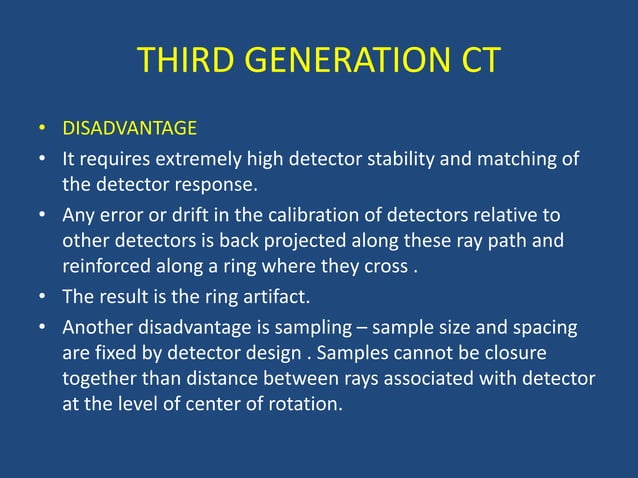 THIRD GENERATION CT

• DISADVANTAGE
• It requires extremely high detector stability and matching of the detector response.
• Any error or drift in the calibration of detectors relative to other detectors is back projected along these ray path and reinforced along a ring where they cross .
• The result is the ring artifact.
• Another disadvantage is sampling – sample size and spacing are fixed by detector design . Samples cannot be closure together than distance between rays associated with detector at the level of center of rotation.